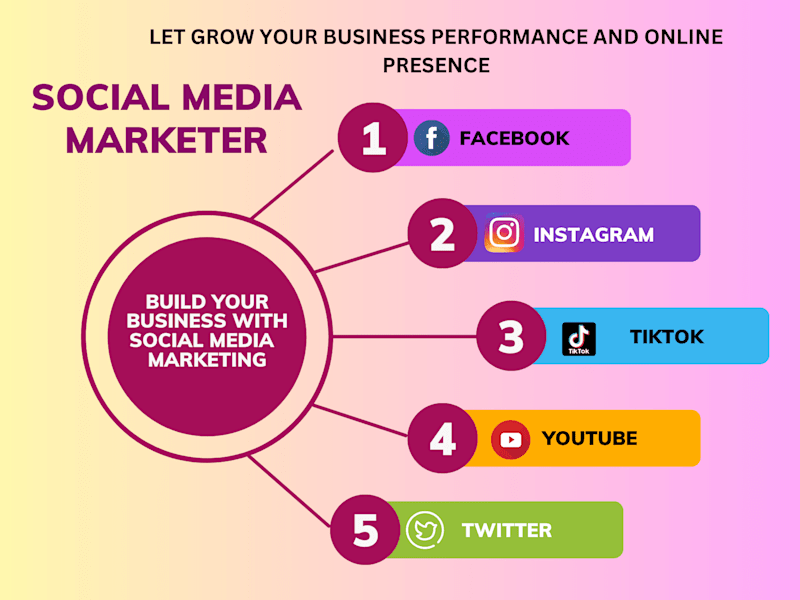 LET GROW YOUR BUSINESS PERFORMANCE AND ONLINE PRESENCE

SOCIAL MEDIA MARKETER

BUILD YOUR BUSINESS WITH SOCIAL MEDIA MARKETING

1 FACEBOOK

2 INSTAGRAM

3 TikTok TIKTOK

4 YOUTUBE

5 TWITTER